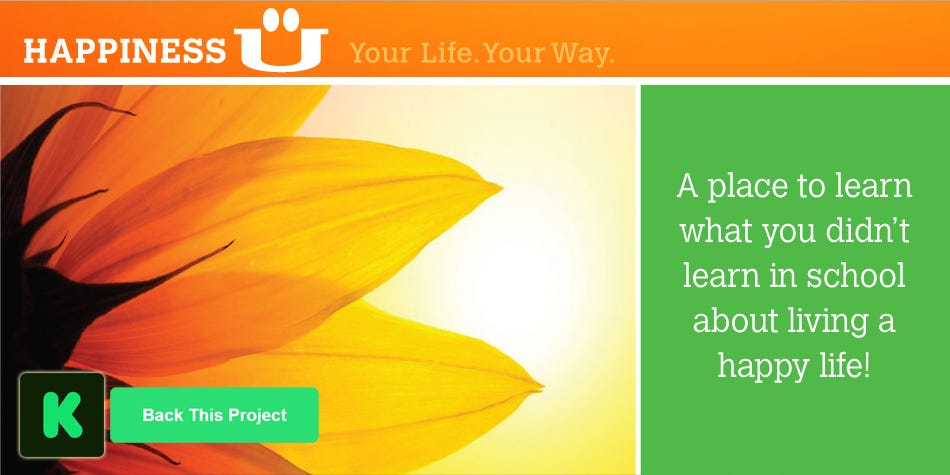 HAPPINESS U Your Life. Your Way.

A place to learn what you didn't learn in school about living a happy life!

K

Back This Project